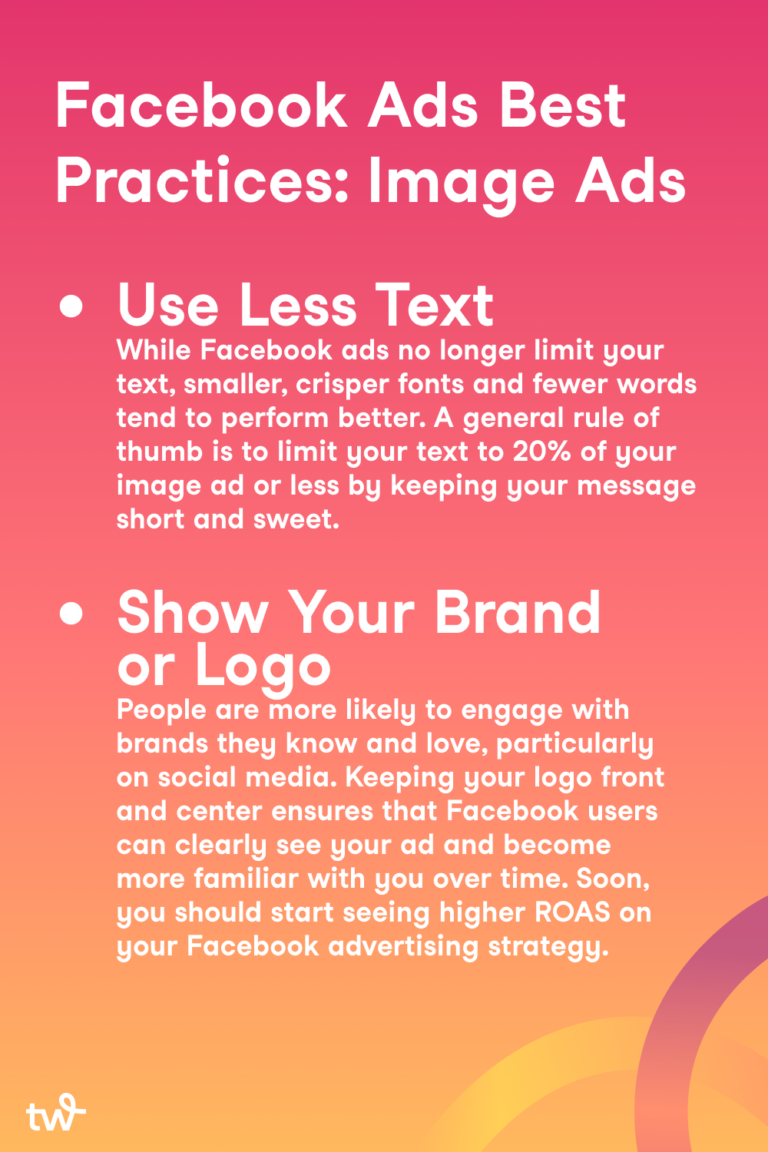 Facebook Ads Best Practices: Image Ads

• Use Less Text
While Facebook ads no longer limit your text, smaller, crisper fonts and fewer words tend to perform better. A general rule of thumb is to limit your text to 20% of your image ad or less by keeping your message short and sweet.

• Show Your Brand or Logo
People are more likely to engage with brands they know and love, particularly on social media. Keeping your logo front and center ensures that Facebook users can clearly see your ad and become more familiar with you over time. Soon, you should start seeing higher ROAS on your Facebook advertising strategy.

tw